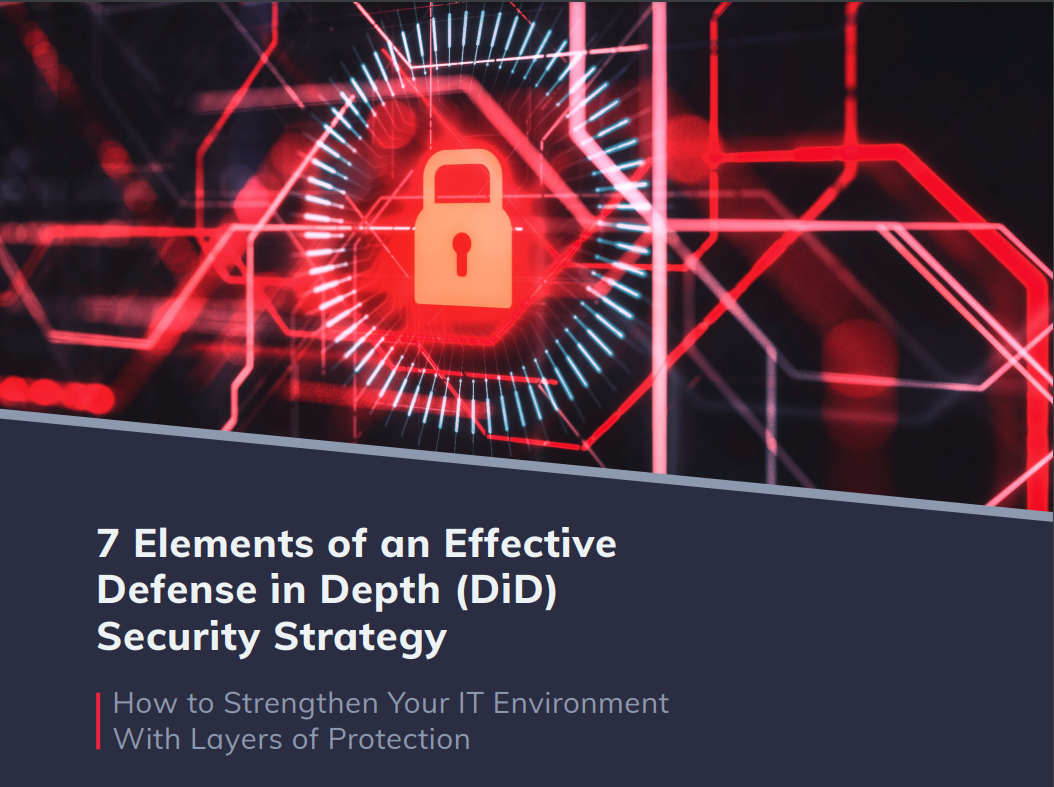 7 Elements of an Effective Defense in Depth (DiD) Security Strategy

How to Strengthen Your IT Environment With Layers of Protection